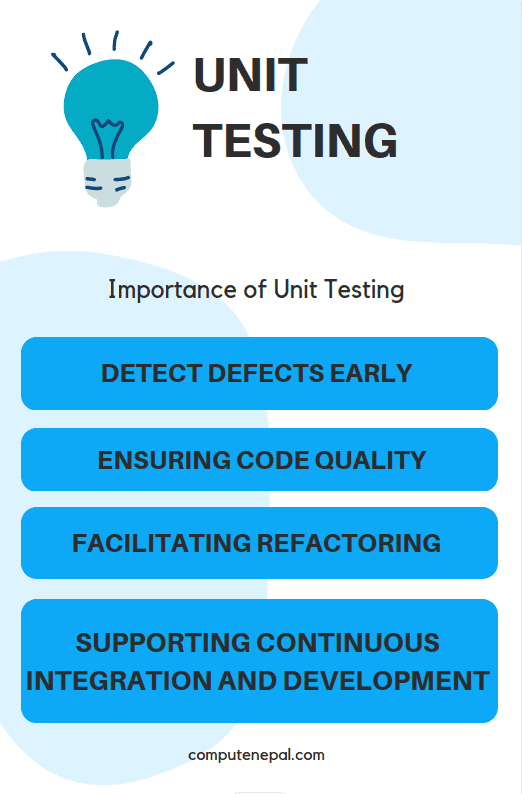 UNIT TESTING

Importance of Unit Testing

DETECT DEFECTS EARLY

ENSURING CODE QUALITY

FACILITATING REFACTORING

SUPPORTING CONTINUOUS INTEGRATION AND DEVELOPMENT

computenepal.com